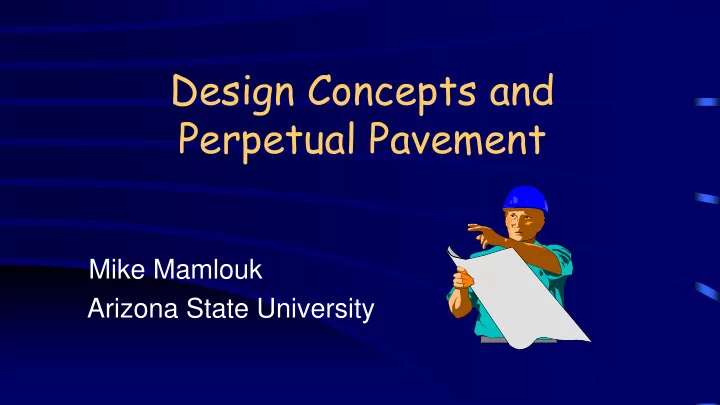 Design Concepts and Perpetual Pavement

Mike Mamlouk
Arizona State University